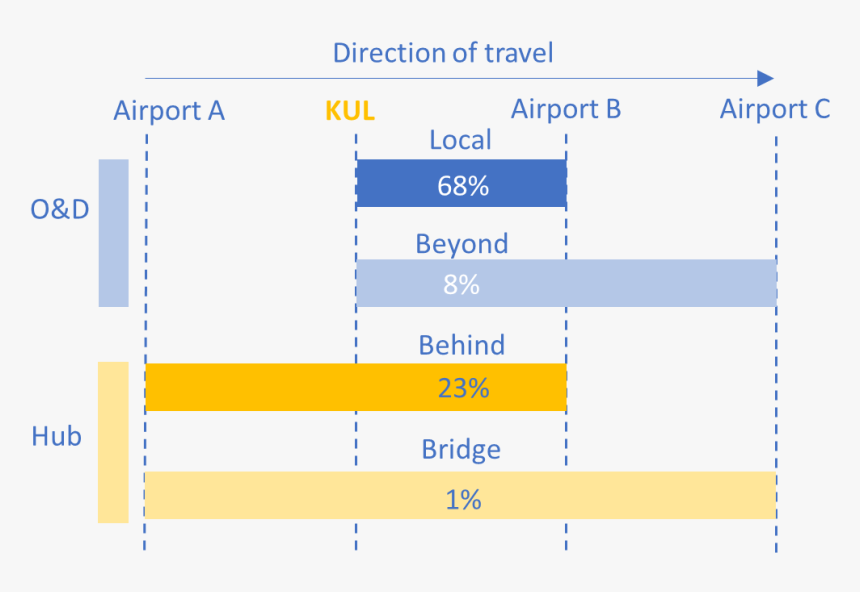 Direction of travel

Airport A

KUL

Airport B

Airport C

O&D

Local

68%

Beyond

8%

Hub

Behind

23%

Bridge

1%